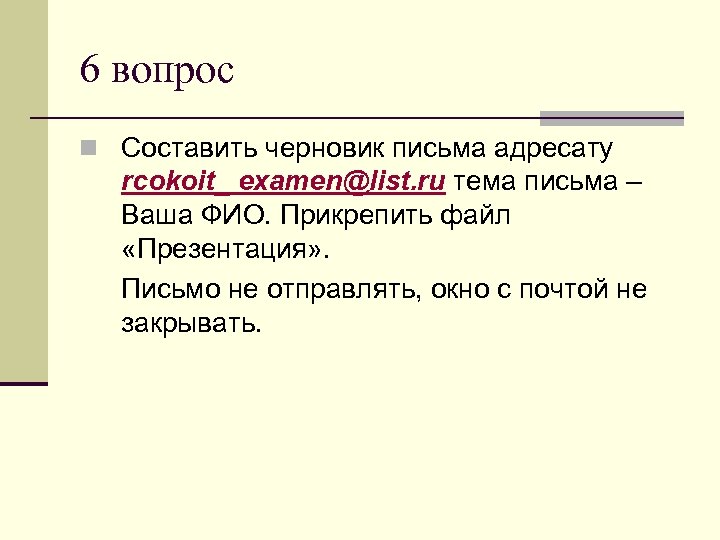 6 вопрос

Составить черновик письма адресату rcokoit_examen@list.ru тема письма – Ваша ФИО. Прикрепить файл «Презентация».

Письмо не отправлять, окно с почтой не закрывать.